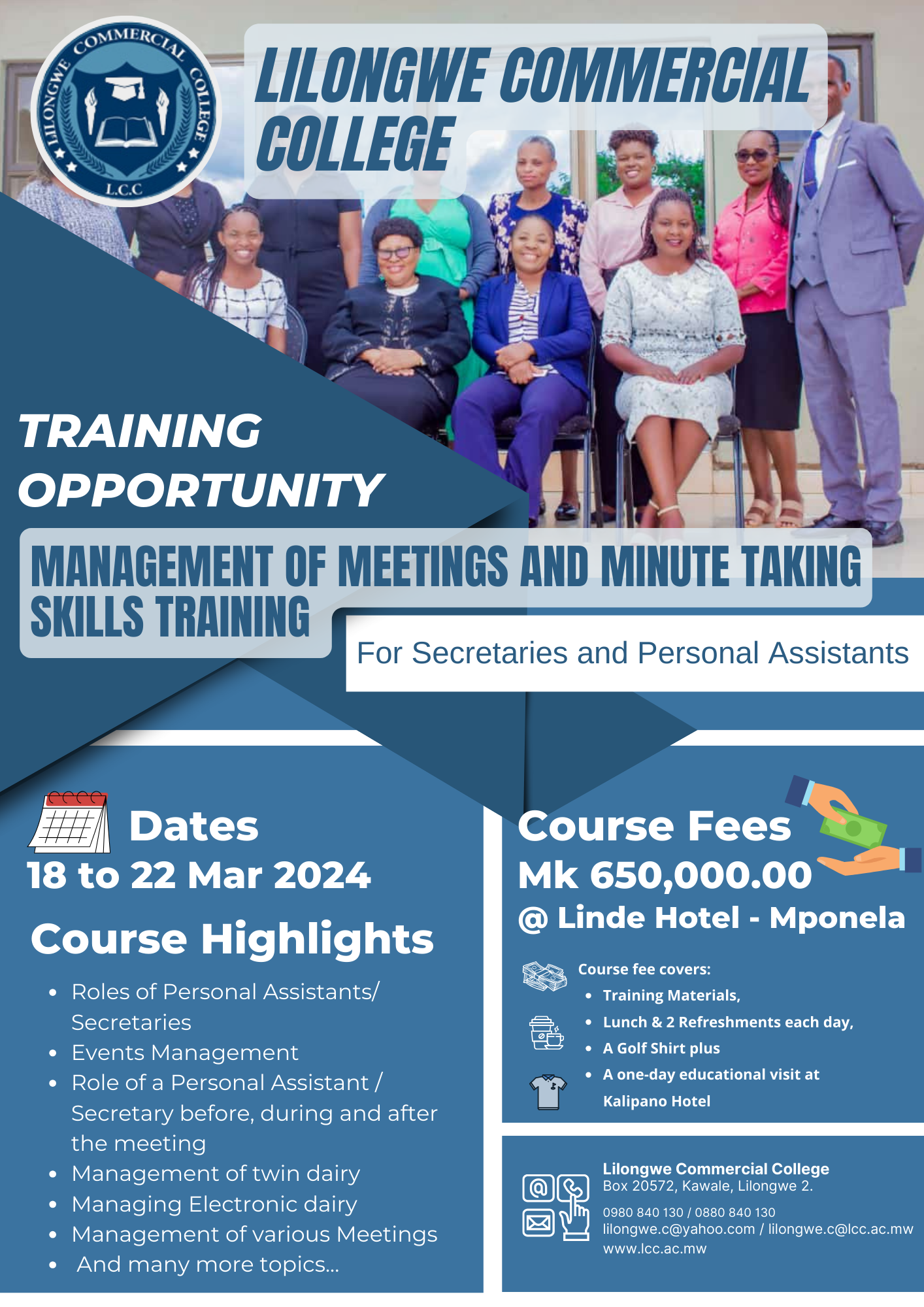 LILONGWE COMMERCIAL COLLEGE L.C.C

LILONGWE COMMERCIAL COLLEGE

TRAINING OPPORTUNITY

MANAGEMENT OF MEETINGS AND MINUTE TAKING SKILLS TRAINING

For Secretaries and Personal Assistants

Dates
18 to 22 Mar 2024

Course Highlights

- Roles of Personal Assistants/ Secretaries
- Events Management
- Role of a Personal Assistant / Secretary before, during and after the meeting
- Management of twin dairy
- Managing Electronic dairy
- Management of various Meetings
- And many more topics...

Course Fees
Mk 650,000.00
@ Linde Hotel - Mponela

Course fee covers:
- Training Materials,
- Lunch & 2 Refreshments each day,
- A Golf Shirt plus
- A one-day educational visit at Kalipano Hotel

Lilongwe Commercial College
Box 20572, Kawale, Lilongwe 2.
0980 840 130 / 0880 840 130
lilongwe.c@yahoo.com / lilongwe.c@lcc.ac.mw
www.lcc.ac.mw